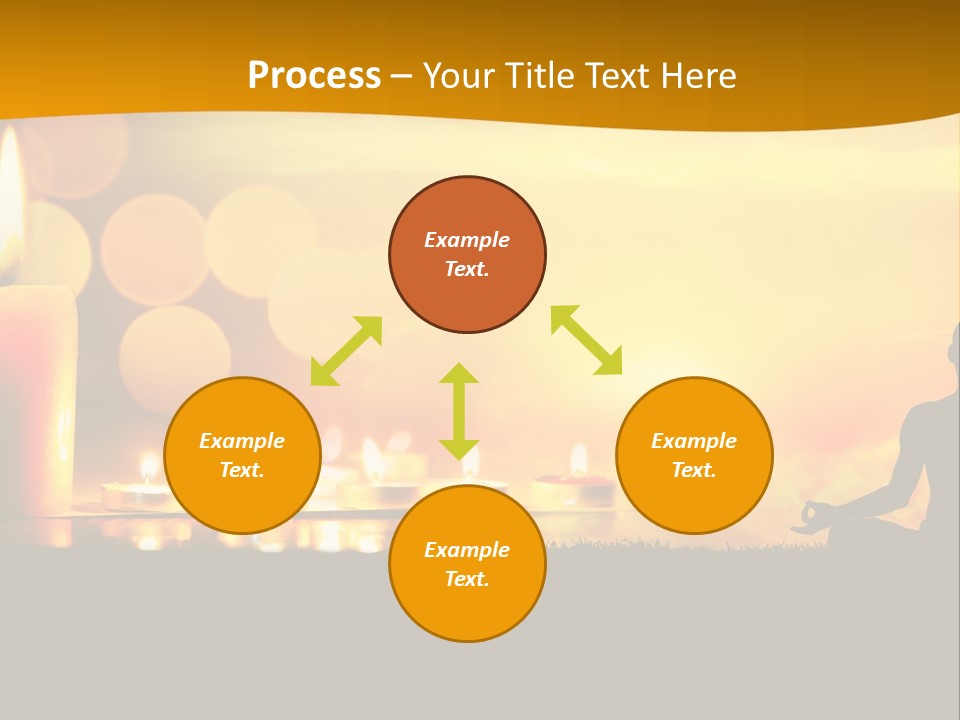 Process – Your Title Text Here

Example Text.

Example Text.

Example Text.

Example Text.